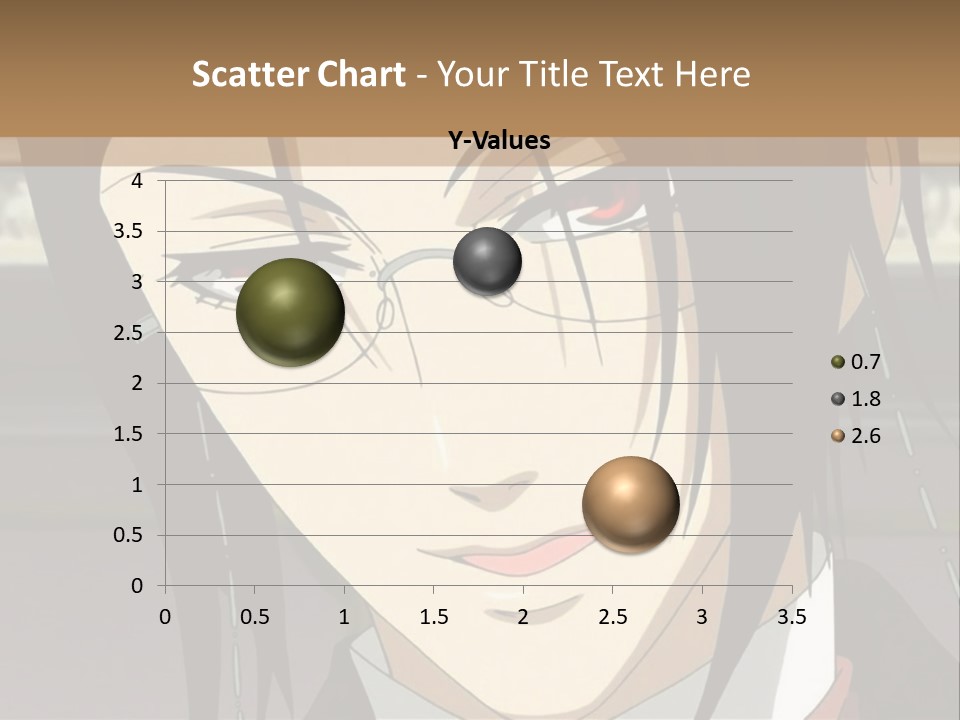 Scatter Chart - Your Title Text Here

Y-Values

4
3.5
3
2.5
2
1.5
1
0.5
0

0 0.5 1 1.5 2 2.5 3 3.5

0.7
1.8
2.6